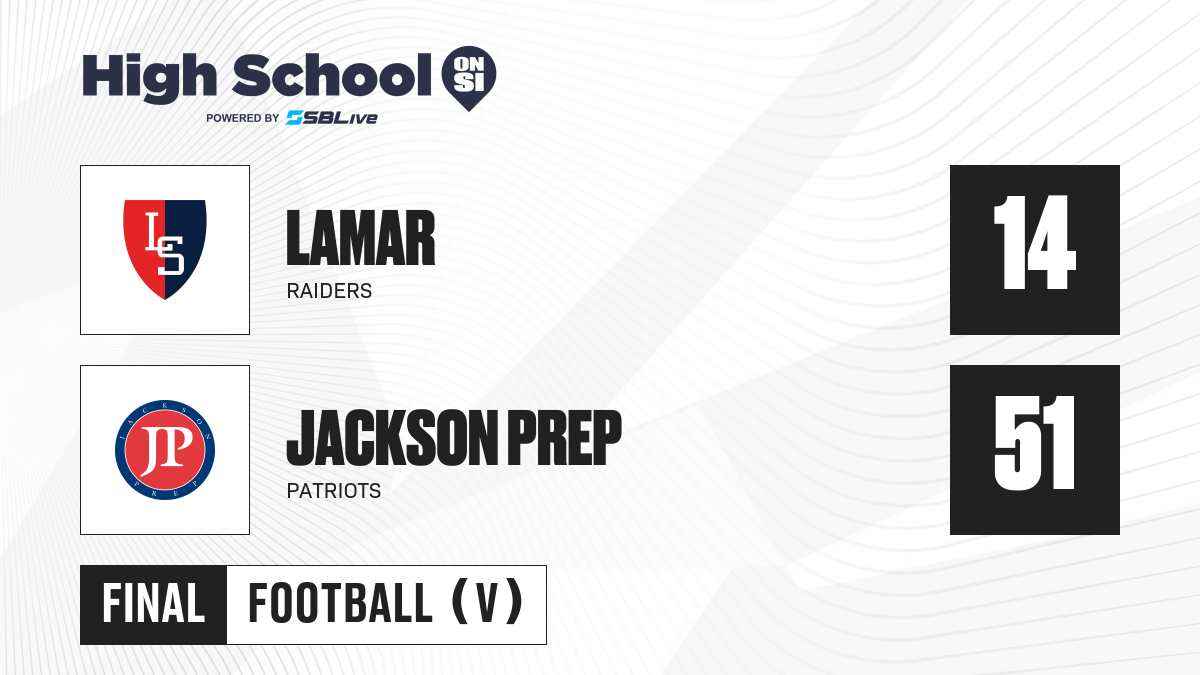 High School ON SI
POWERED BY SBLive

LS

LAMAR
RAIDERS

14

JACKSON PREP
JP

JACKSON PREP
PATRIOTS

51

FINAL FOOTBALL (V)